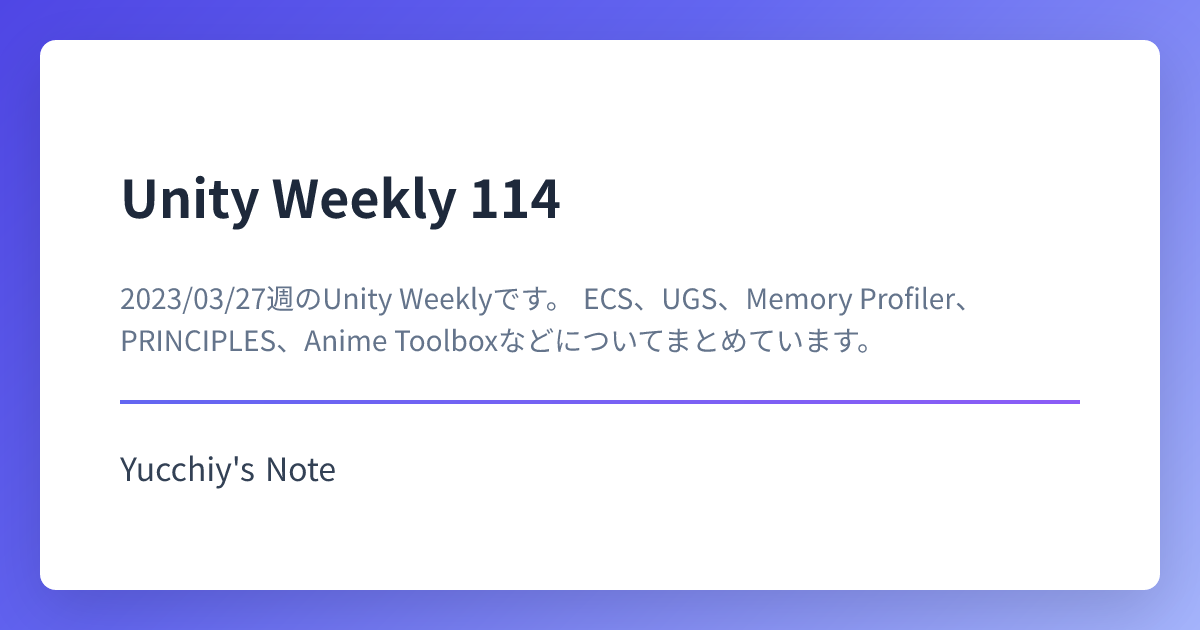 Unity Weekly 114

2023/03/27週のUnity Weeklyです。 ECS、UGS、Memory Profiler、PRINCIPLES、Anime Toolboxなどについてまとめています。

Yucchiy's Note